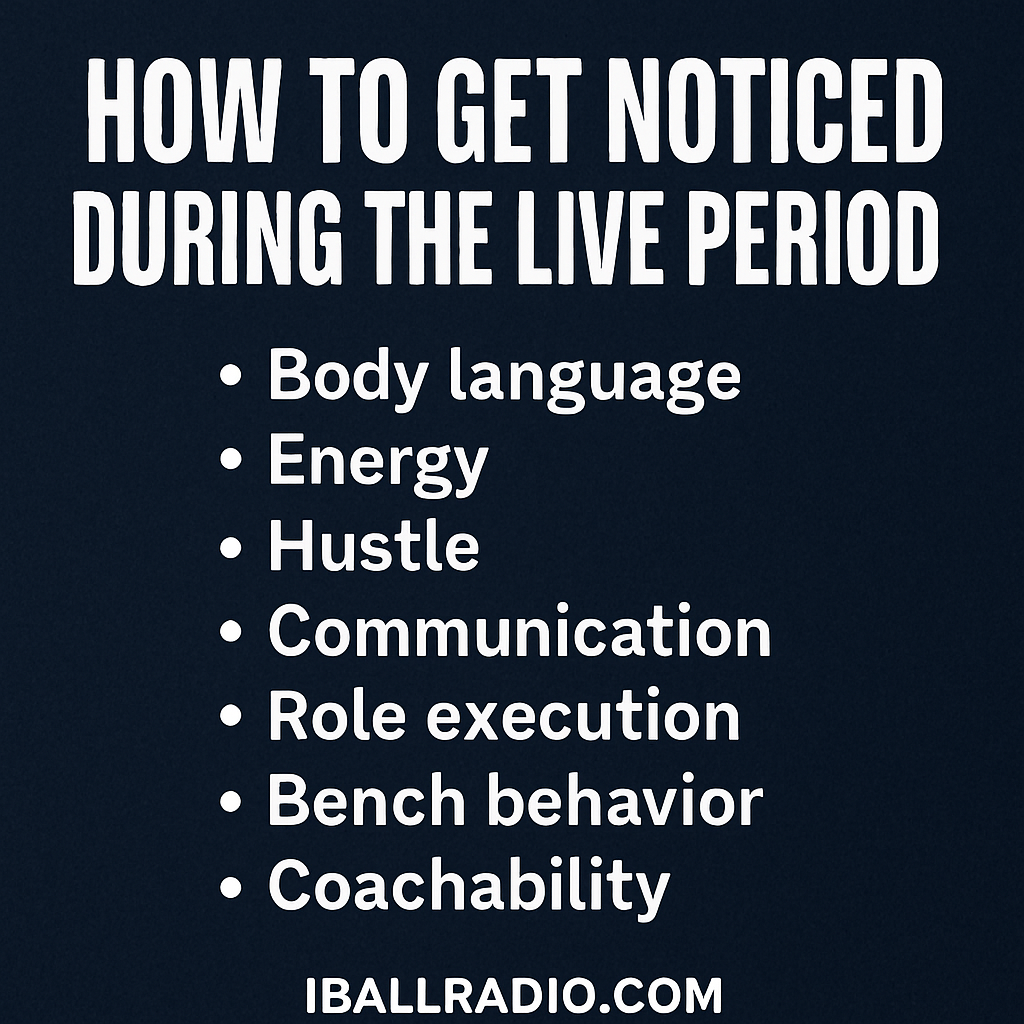 HOW TO GET NOTICED DURING THE LIVE PERIOD

• Body language
• Energy
• Hustle
• Communication
• Role execution
• Bench behavior
• Coachability

IBALLRADIO.COM